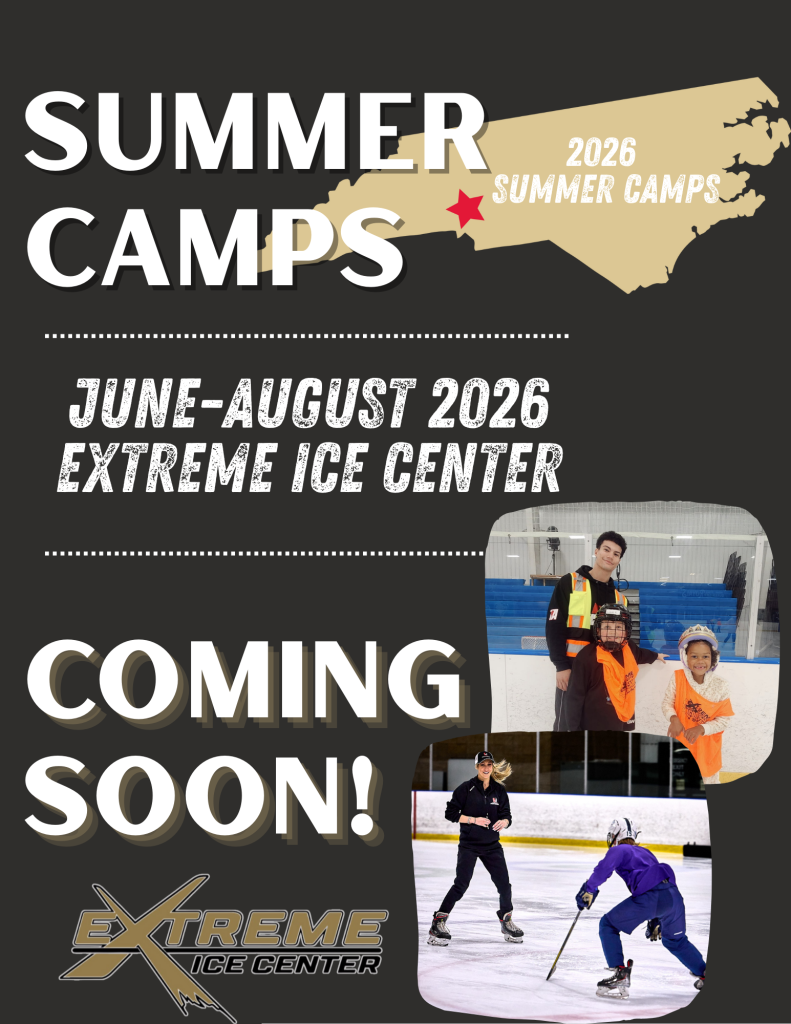 SUMMER CAMPS

2026 SUMMER CAMPS

JUNE-AUGUST 2026
EXTREME ICE CENTER

COMING SOON!

EXTREME ICE CENTER